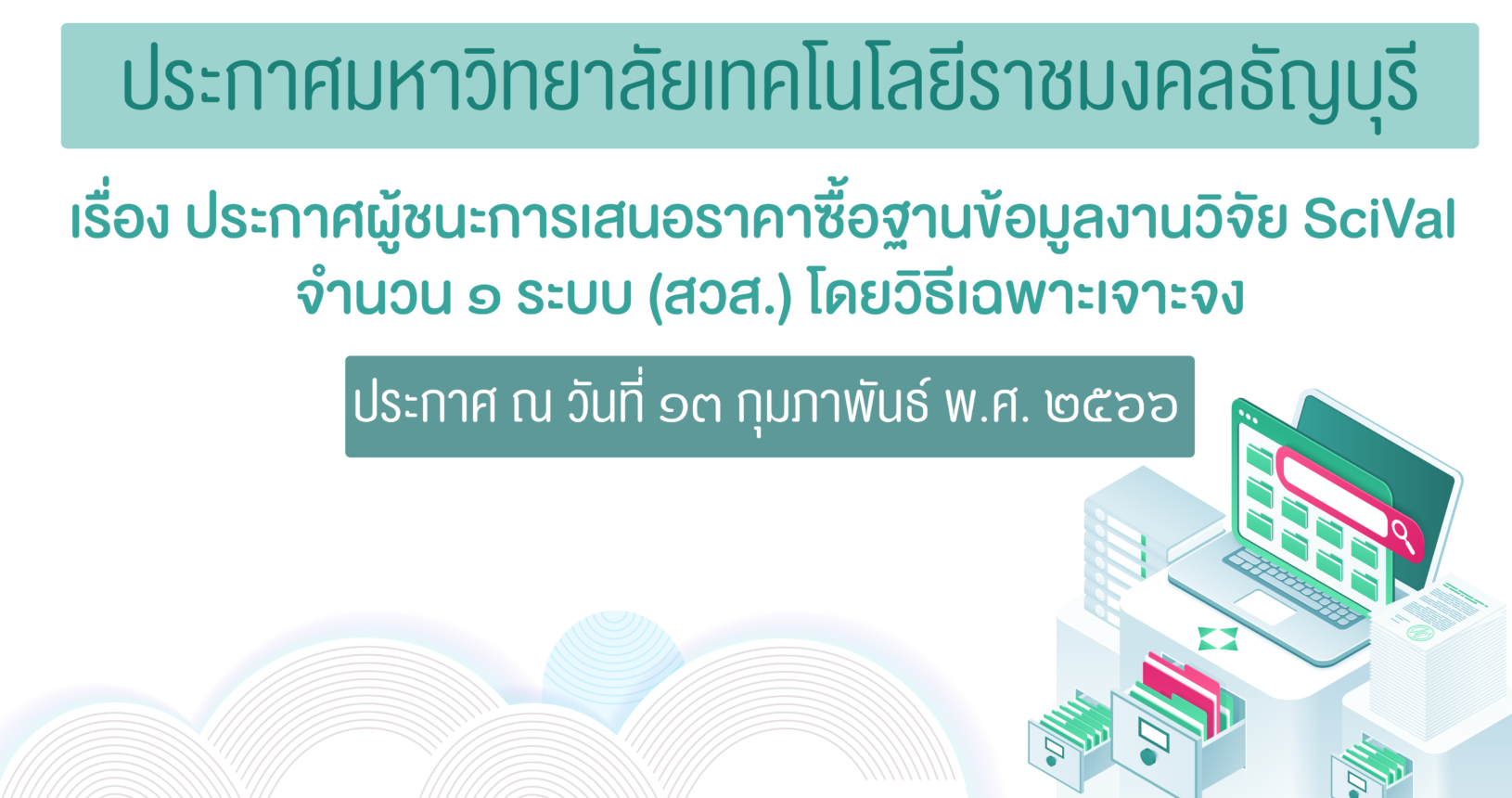 ประกาศมหาวิทยาลัยเทคโนโลยีราชมงคลธัญบุรี

เรื่อง ประกาศผู้ชนะการเสนอราคาซื้อฐานข้อมูลงานวิจัย SciVal จำนวน ๑ ระบบ (สวส.) โดยวิธีเฉพาะเจาะจง

ประกาศ ณ วันที่ ๑๓ กุมภาพันธ์ พ.ศ. ๒๕๖๖